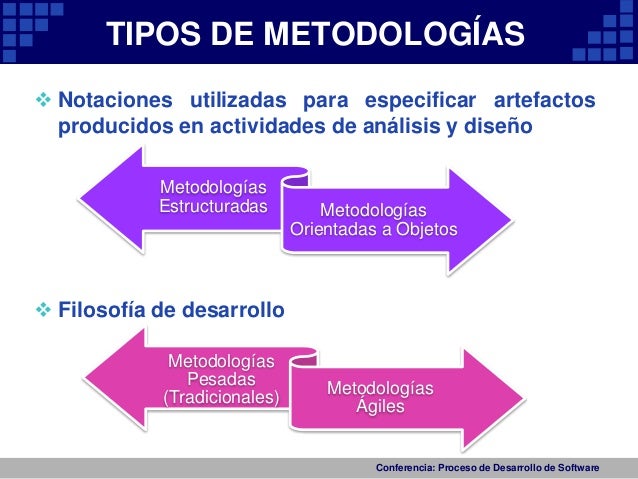 TIPOS DE METODOLOGÍAS

❖ Notaciones utilizadas para especificar artefactos producidos en actividades de análisis y diseño

Metodologías Estructuradas

Metodologías Orientadas a Objetos

❖ Filosofía de desarrollo

Metodologías Pesadas (Tradicionales)

Metodologías Ágiles

Conferencia: Proceso de Desarrollo de Software